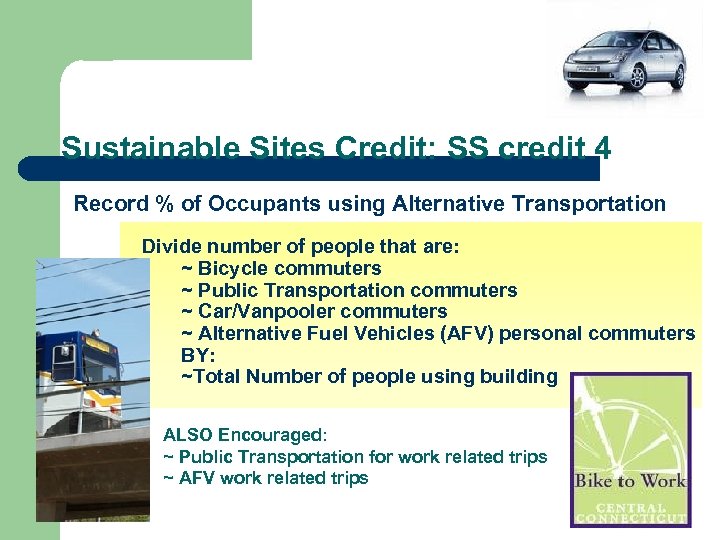 Sustainable Sites Credit: SS credit 4

Record % of Occupants using Alternative Transportation

Divide number of people that are:
~ Bicycle commuters
~ Public Transportation commuters
~ Car/Vanpooler commuters
~ Alternative Fuel Vehicles (AFV) personal commuters
BY:
~Total Number of people using building

ALSO Encouraged:
~ Public Transportation for work related trips
~ AFV work related trips

Bike to Work
CENTRAL CONNECTICUT